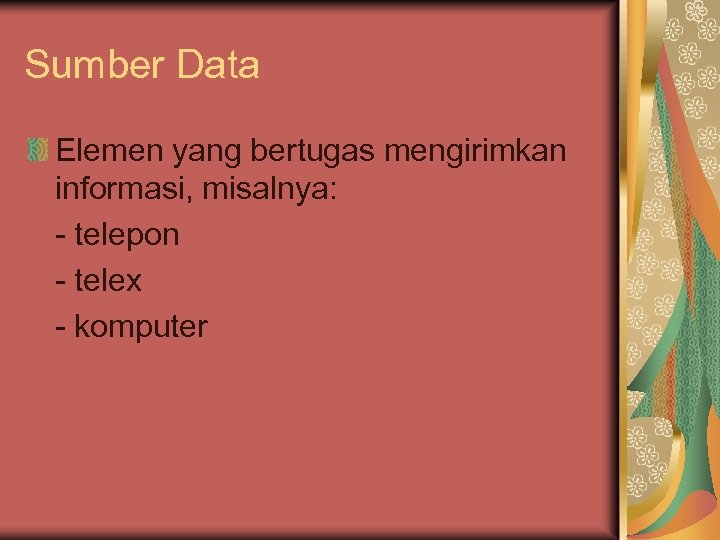 Sumber Data

Elemen yang bertugas mengirimkan informasi, misalnya:

- telepon

- telex

- komputer